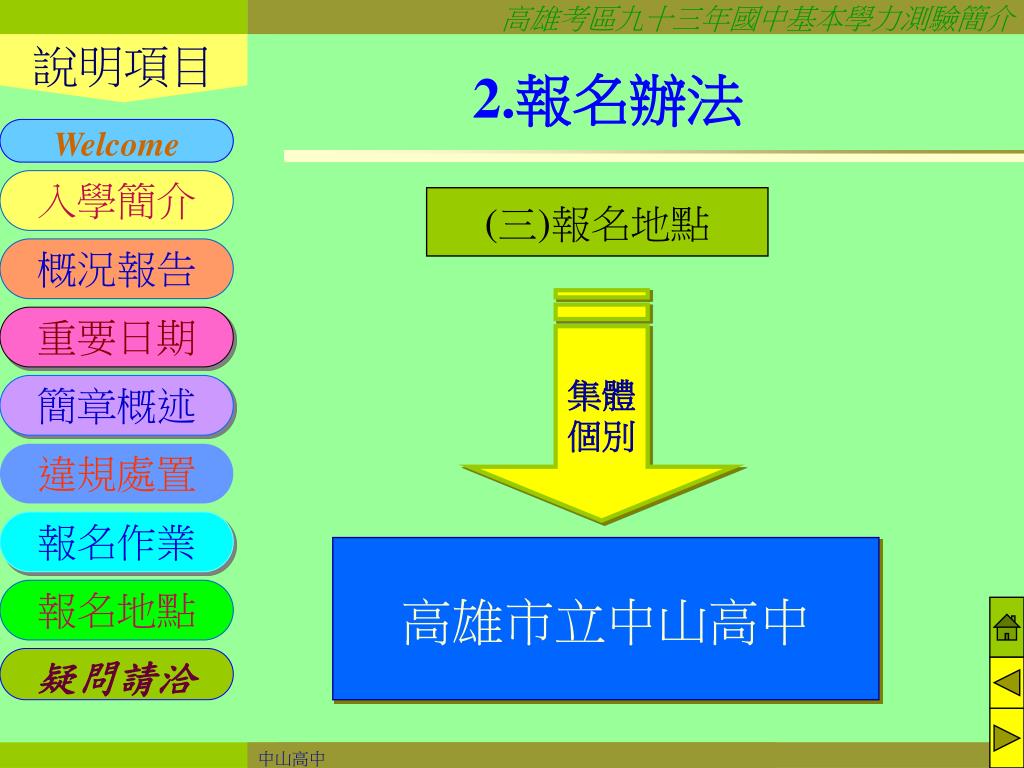 高雄考區九十三年國中基本學力測驗簡介

說明項目

Welcome

入學簡介

概況報告

重要日期

簡章概述

違規處置

報名作業

報名地點

疑問請洽

2.報名辦法

(三)報名地點

集體
個別

高雄市立中山高中

中山高中